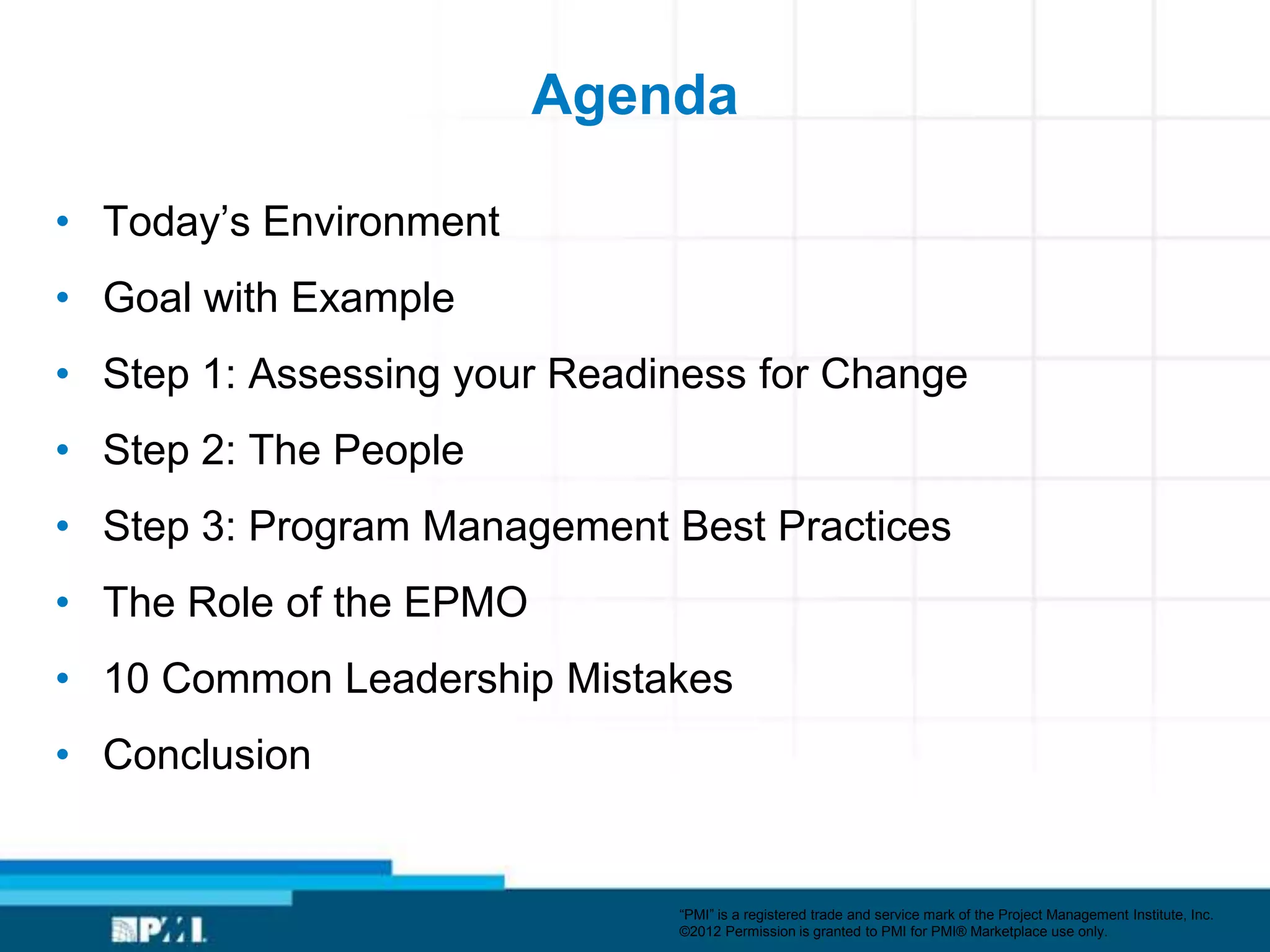 Agenda

• Today’s Environment
• Goal with Example
• Step 1: Assessing your Readiness for Change
• Step 2: The People
• Step 3: Program Management Best Practices
• The Role of the EPMO
• 10 Common Leadership Mistakes
• Conclusion

PMI

“PMI” is a registered trade and service mark of the Project Management Institute, Inc. ©2012 Permission is granted to PMI for PMI® Marketplace use only.